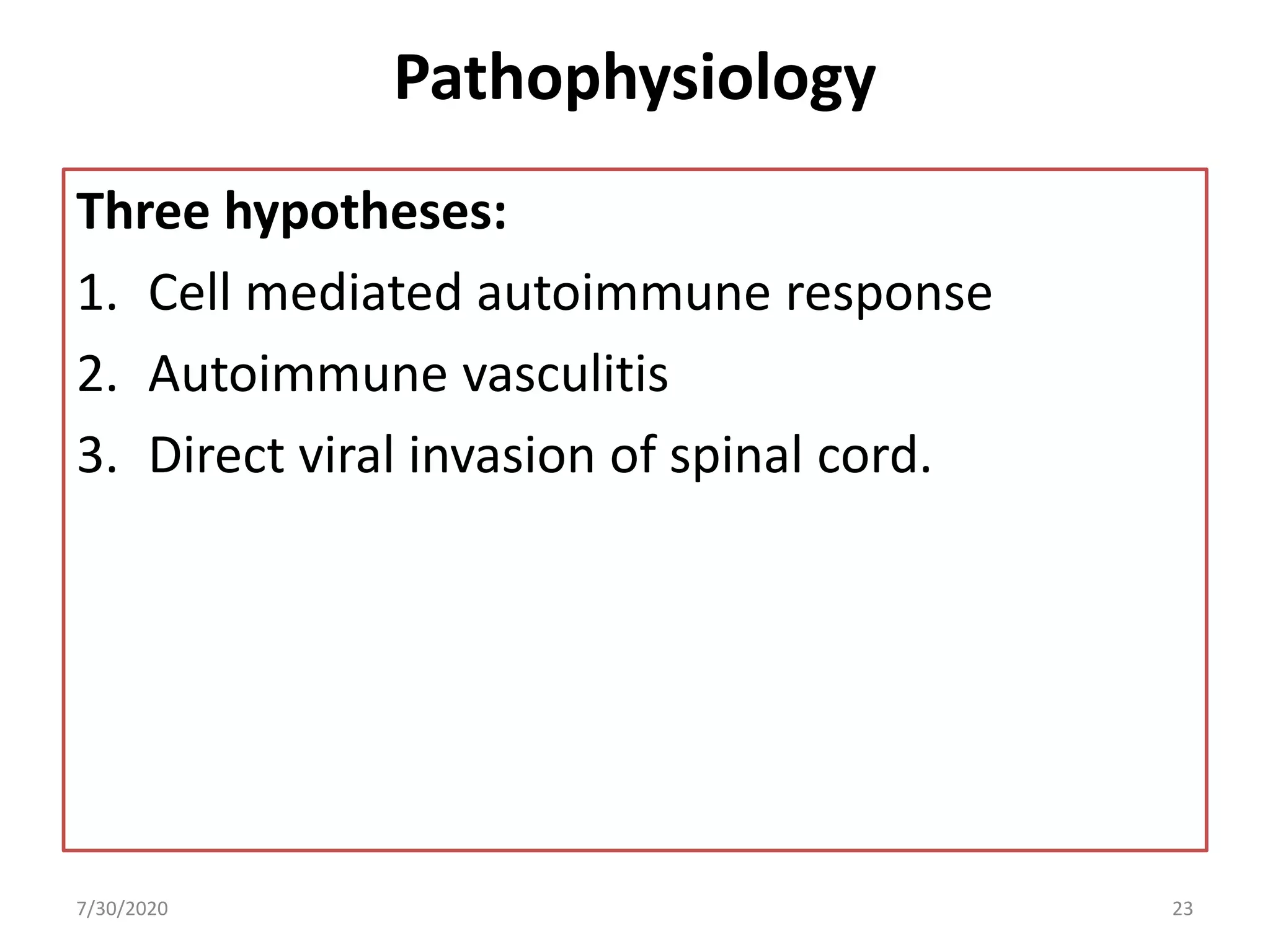 Pathophysiology

Three hypotheses:

1. Cell mediated autoimmune response
2. Autoimmune vasculitis
3. Direct viral invasion of spinal cord.

7/30/2020

23